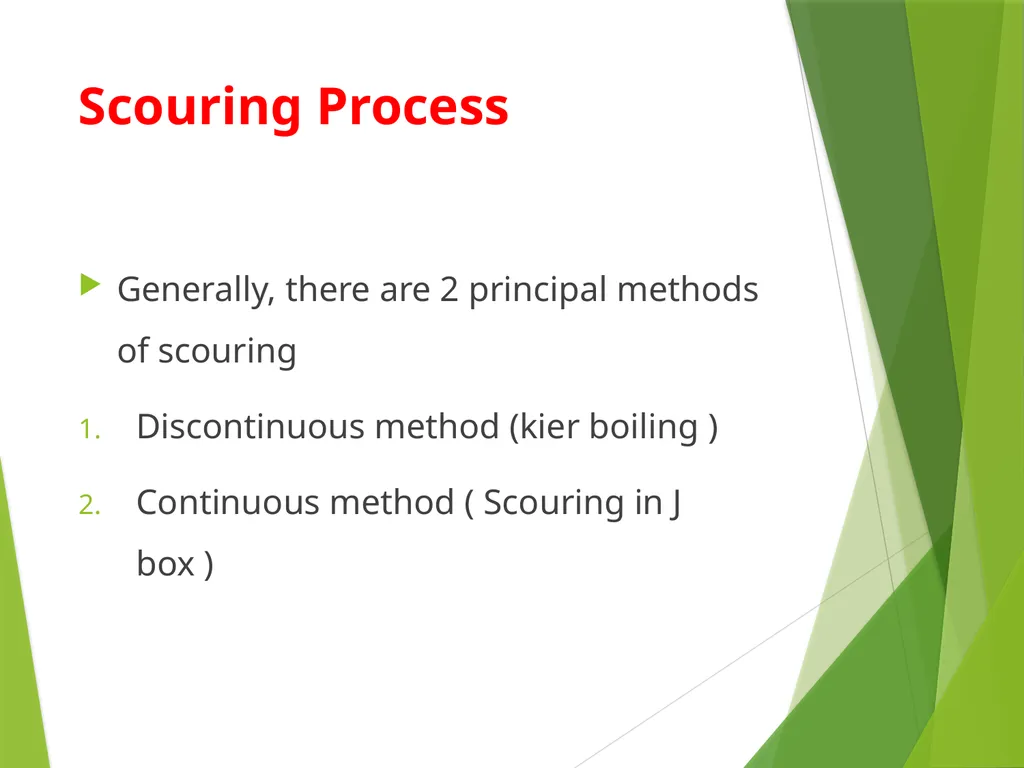 Scouring Process

Generally, there are 2 principal methods of scouring

1. Discontinuous method (kier boiling )

2. Continuous method ( Scouring in J box )